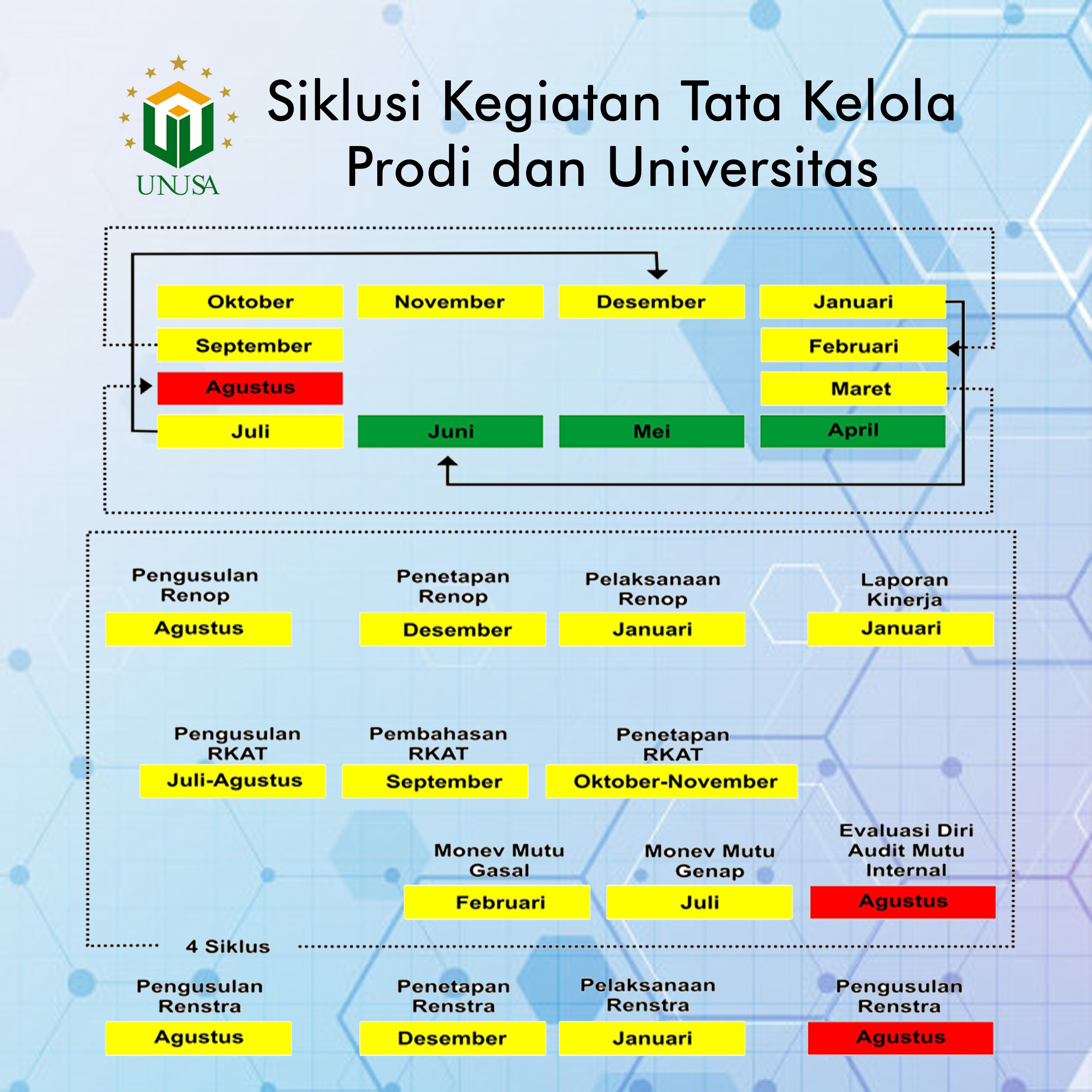 UNUSA

Siklusi Kegiatan Tata Kelola Prodi dan Universitas

Oktober

November

Desember

Januari

September

Februari

Agustus

Maret

Juli

Juni

Mei

April

Pengusulan Renop
Agustus

Penetapan Renop
Desember

Pelaksanaan Renop
Januari

Laporan Kinerja
Januari

Pengusulan RKAT
Juli-Agustus

Pembahasan RKAT
September

Penetapan RKAT
Oktober-November

Monev Mutu Gasal
Februari

Monev Mutu Genap
Juli

Evaluasi Diri Audit Mutu Internal
Agustus

4 Siklus

Pengusulan Renstra
Agustus

Penetapan Renstra
Desember

Pelaksanaan Renstra
Januari

Pengusulan Renstra
Agustus